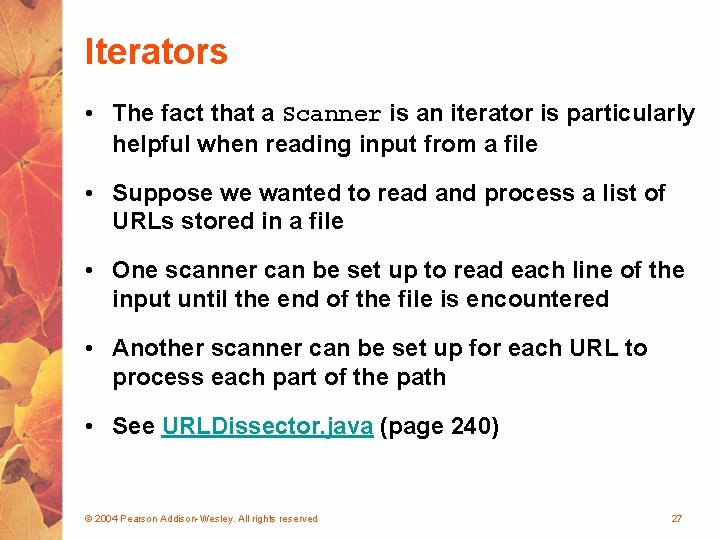 Iterators

• The fact that a Scanner is an iterator is particularly helpful when reading input from a file

• Suppose we wanted to read and process a list of URLs stored in a file

• One scanner can be set up to read each line of the input until the end of the file is encountered

• Another scanner can be set up for each URL to process each part of the path

• See URLDissector.java (page 240)

© 2004 Pearson Addison-Wesley. All rights reserved

27